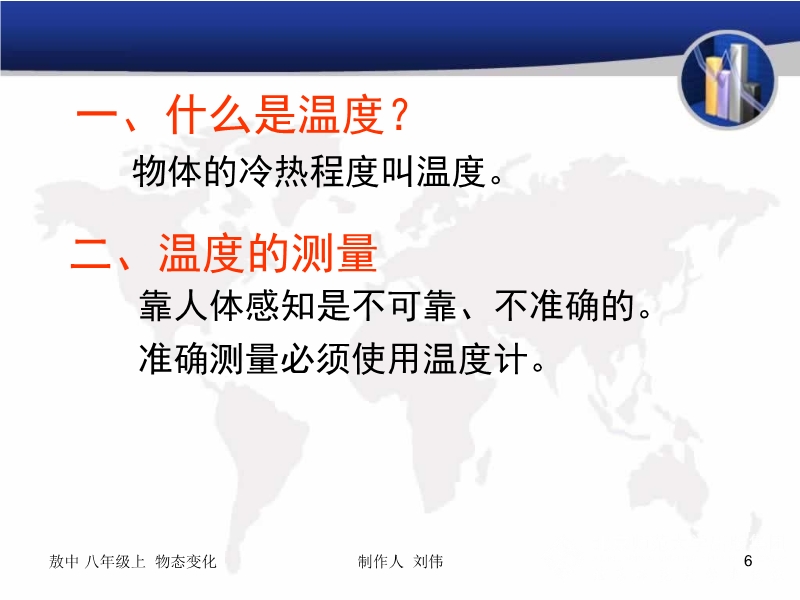 一、什么是温度？

物体的冷热程度叫温度。

二、温度的测量

靠人体感知是不可靠、不准确的。

准确测量必须使用温度计。

敖中 八年级上 物态变化

制作人 刘伟

6